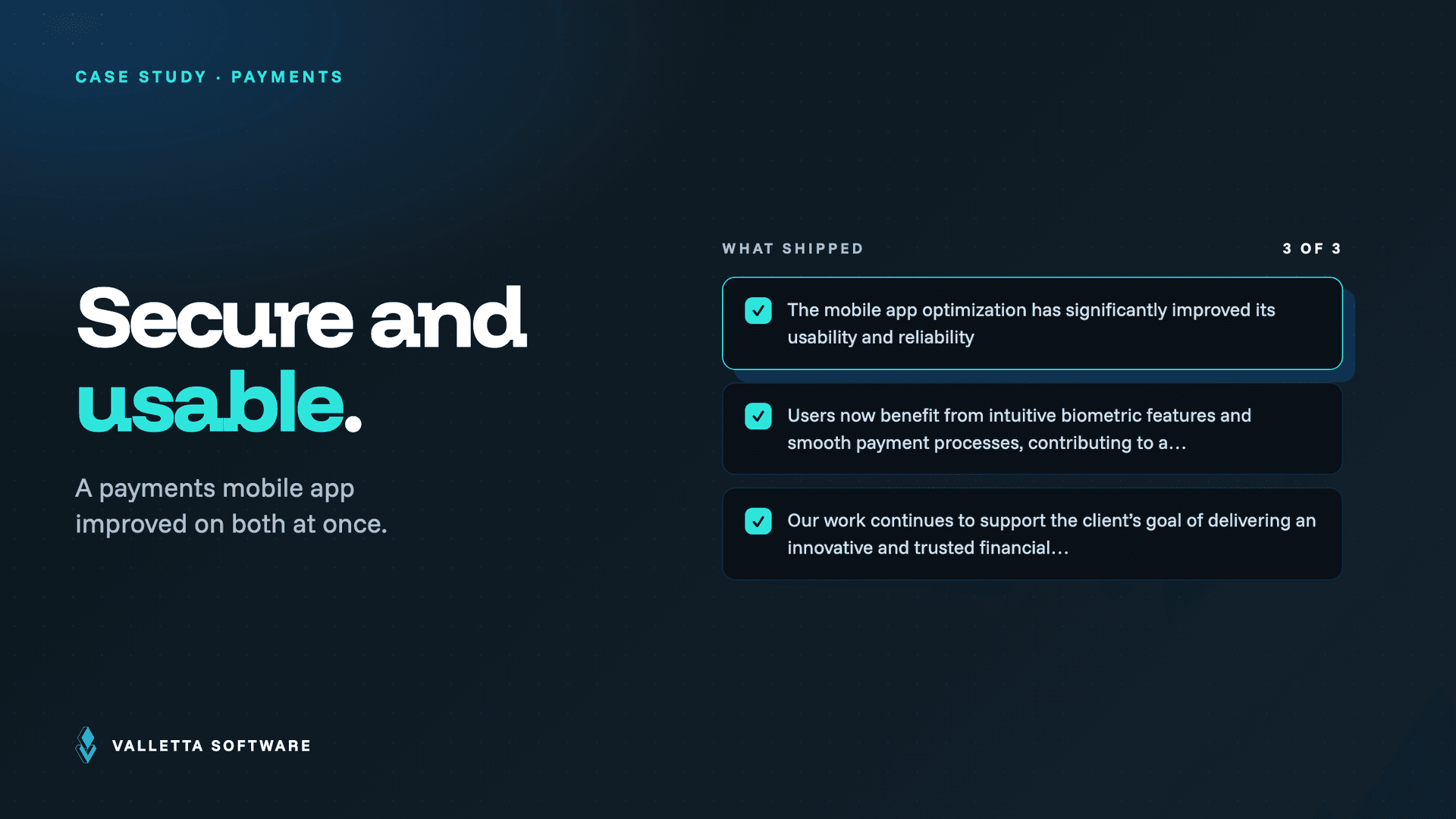 CASE STUDY · PAYMENTS

Secure and usable.

A payments mobile app improved on both at once.

WHAT SHIPPED

3 OF 3

The mobile app optimization has significantly improved its usability and reliability

Users now benefit from intuitive biometric features and smooth payment processes, contributing to a...

Our work continues to support the client's goal of delivering an innovative and trusted financial...

VALLETTA SOFTWARE